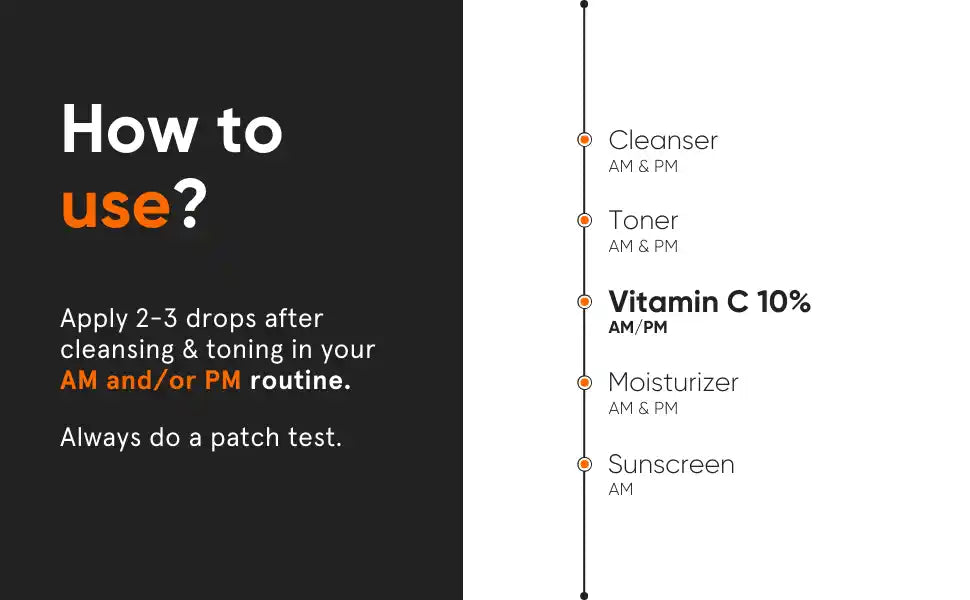 How to use?

Apply 2-3 drops after cleansing & toning in your AM and/or PM routine.

Always do a patch test.

Cleanser
AM & PM

Toner
AM & PM

Vitamin C 10%
AM/PM

Moisturizer
AM & PM

Sunscreen
AM